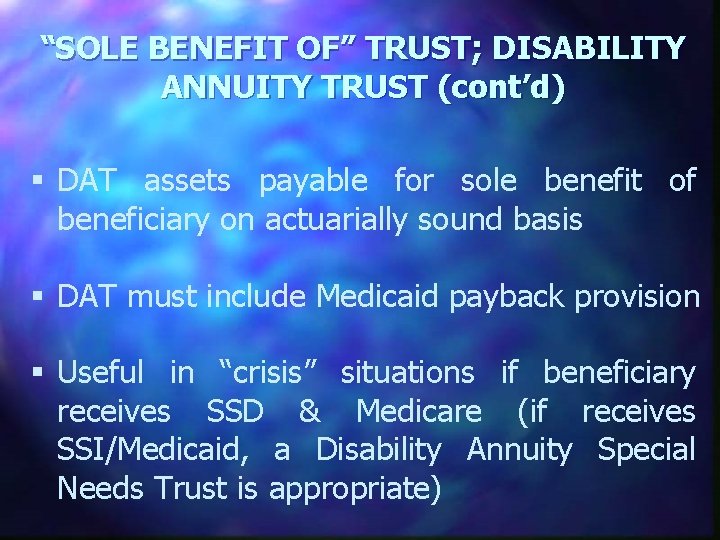 “SOLE BENEFIT OF” TRUST; DISABILITY ANNUITY TRUST (cont’d)

▪ DAT assets payable for sole benefit of beneficiary on actuarially sound basis

▪ DAT must include Medicaid payback provision

▪ Useful in “crisis” situations if beneficiary receives SSD & Medicare (if receives SSI/Medicaid, a Disability Annuity Special Needs Trust is appropriate)